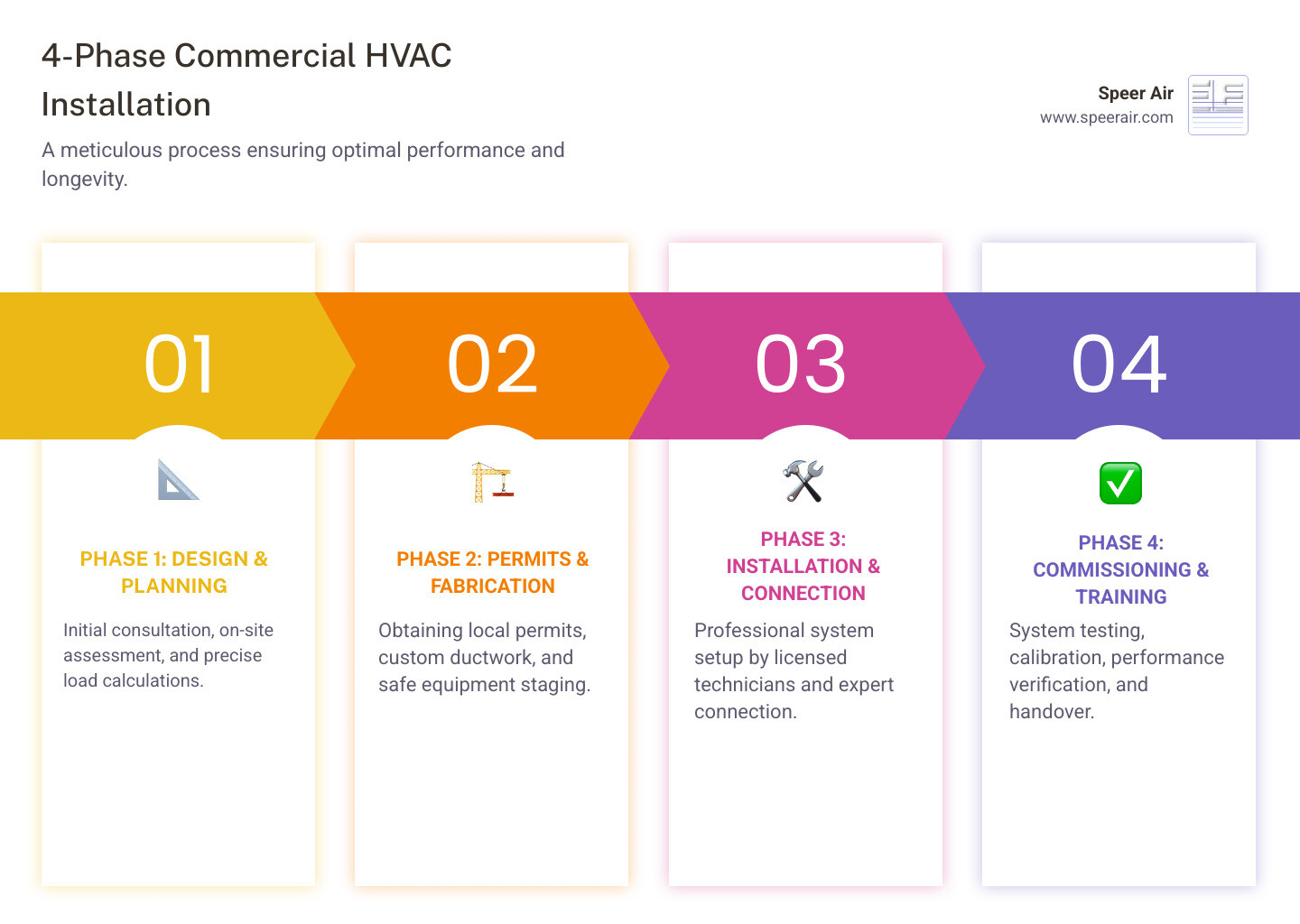 4-Phase Commercial HVAC Installation

A meticulous process ensuring optimal performance and longevity.

Speer Air
www.speerair.com

01

PHASE 1: DESIGN & PLANNING

Initial consultation, on-site assessment, and precise load calculations.

02

PHASE 2: PERMITS & FABRICATION

Obtaining local permits, custom ductwork, and safe equipment staging.

03

PHASE 3: INSTALLATION & CONNECTION

Professional system setup by licensed technicians and expert connection.

04

PHASE 4: COMMISSIONING & TRAINING

System testing, calibration, performance verification, and handover.